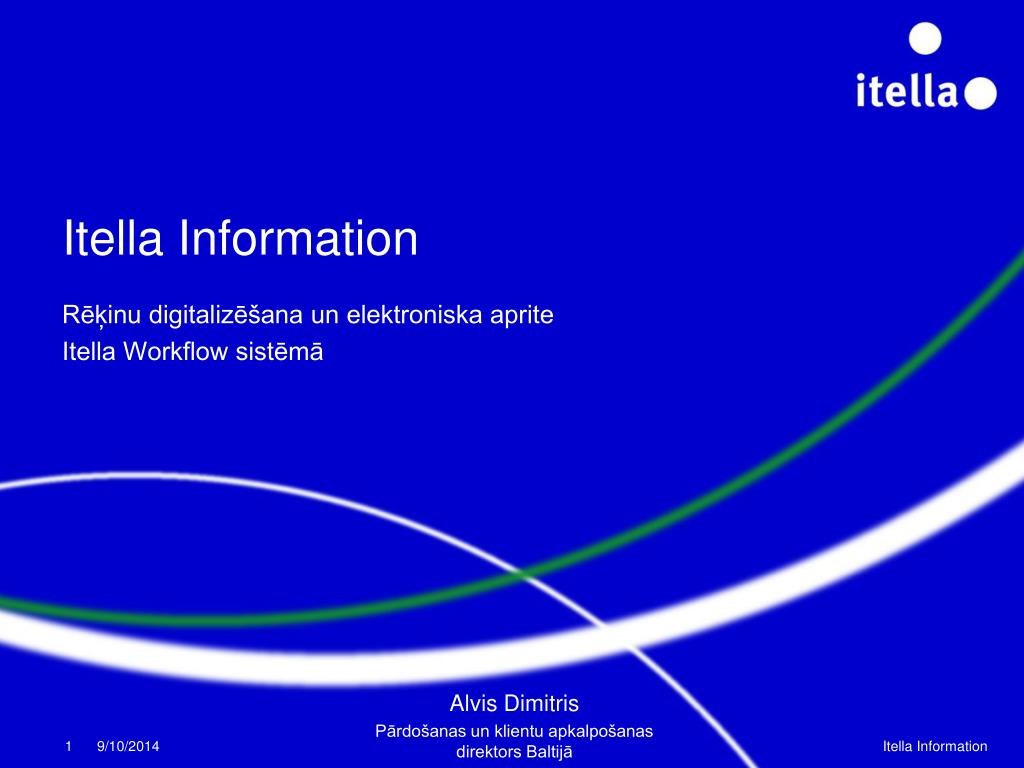 itella

Itella Information

Rēķinu digitalizēšana un elektroniska aprite
Itella Workflow sistēmā

Alvis Dimitris

Pārdošanas un klientu apkalpošanas direktors Baltijā

1 9/10/2014

Itella Information